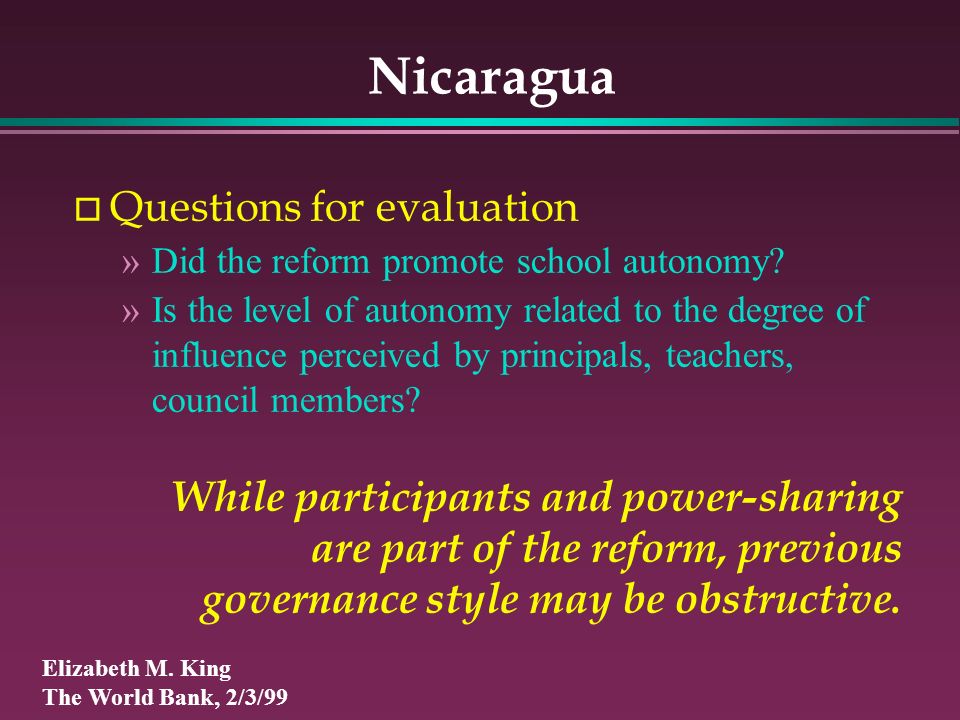 Nicaragua

□ Questions for evaluation

» Did the reform promote school autonomy?

» Is the level of autonomy related to the degree of influence perceived by principals, teachers, council members?

While participants and power-sharing are part of the reform, previous governance style may be obstructive.

Elizabeth M. King
The World Bank, 2/3/99